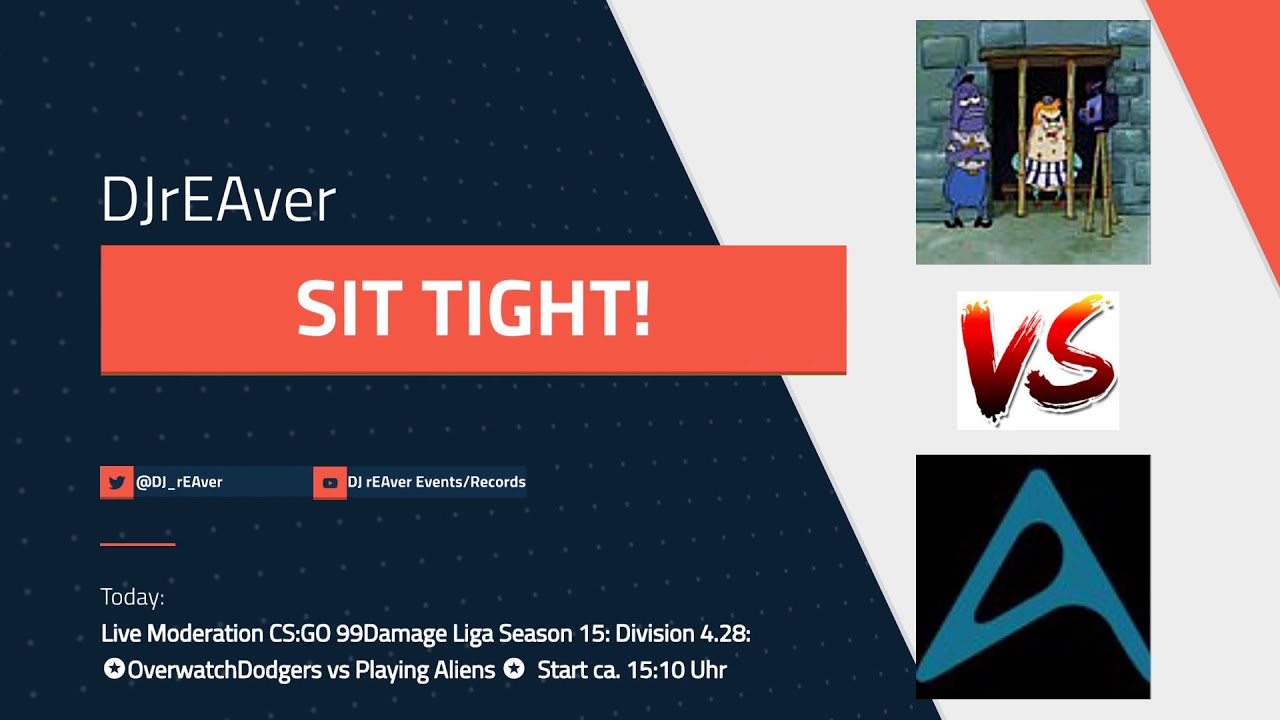 DJrEAver

SIT TIGHT!

@DJ_rEAver

DJ rEAver Events/Records

Today:

Live Moderation CS:GO 99Damage Liga Season 15: Division 4.28:
✪OverwatchDodgers vs Playing Aliens ✪ Start ca. 15:10 Uhr

VS